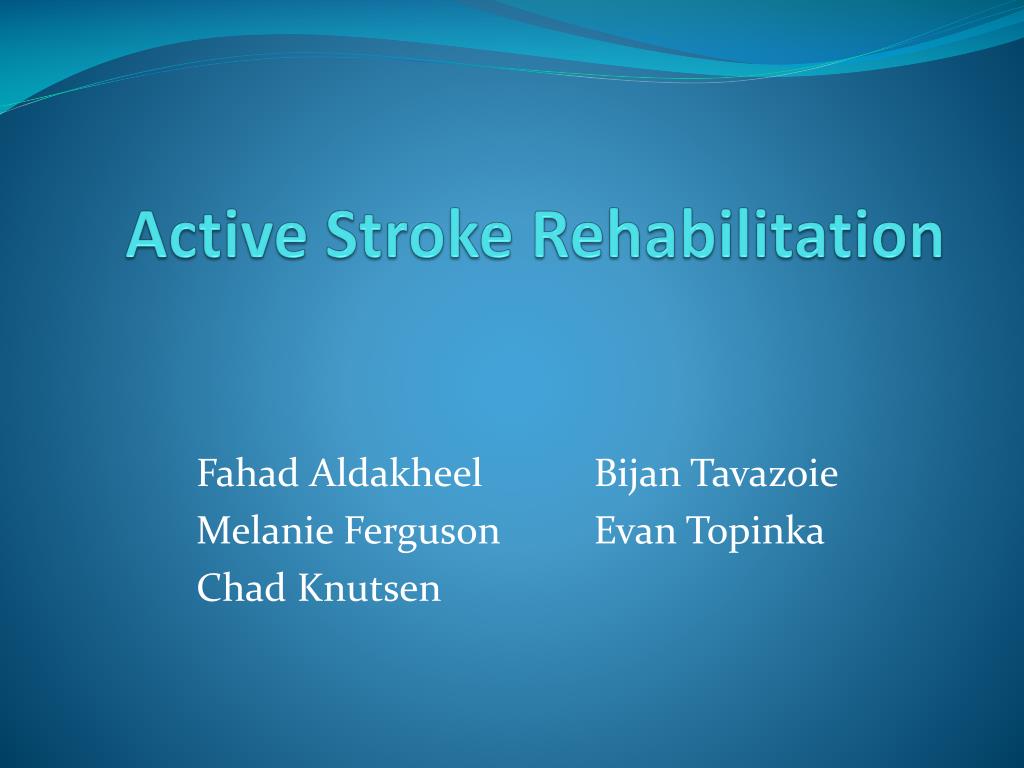 Active Stroke Rehabilitation

Fahad Aldakheel
Melanie Ferguson
Chad Knutsen

Bijan Tavazoie
Evan Topinka